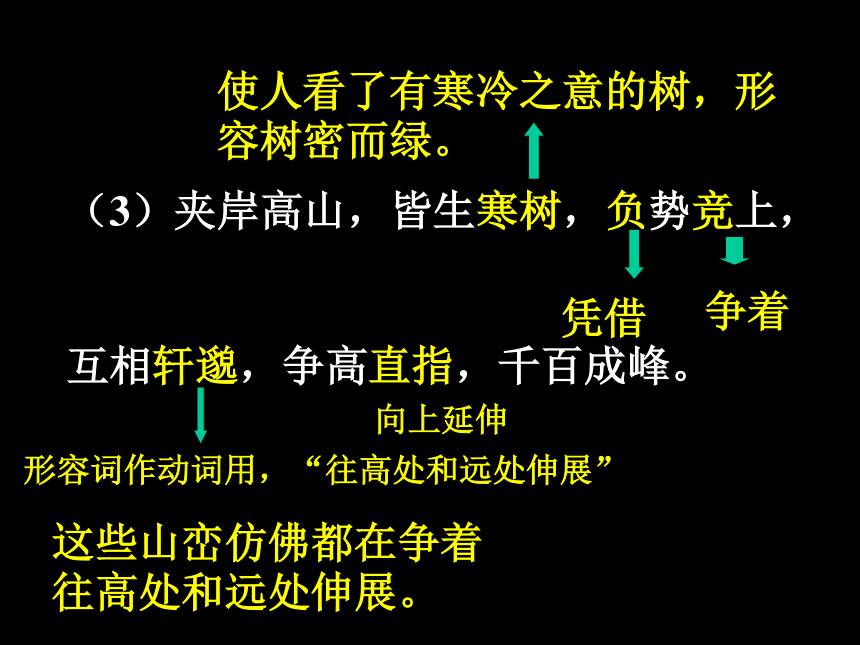 使人看了有寒冷之意的树，形容树密而绿。

（3）夹岸高山，皆生寒树，负势竞上，

凭借　争着

互相轩邈，争高直指，千百成峰。

向上延伸

形容词作动词用，“往高处和远处伸展”

这些山峦仿佛都在争着往高处和远处伸展。